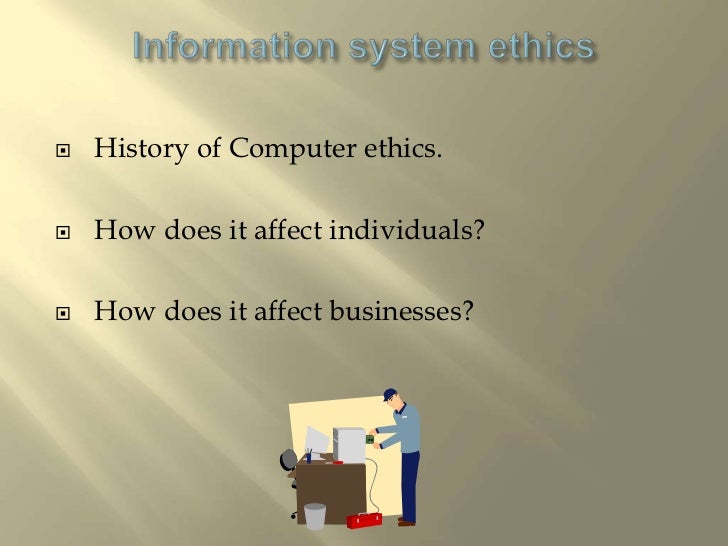 Information system ethics

History of Computer ethics.

How does it affect individuals?

How does it affect businesses?